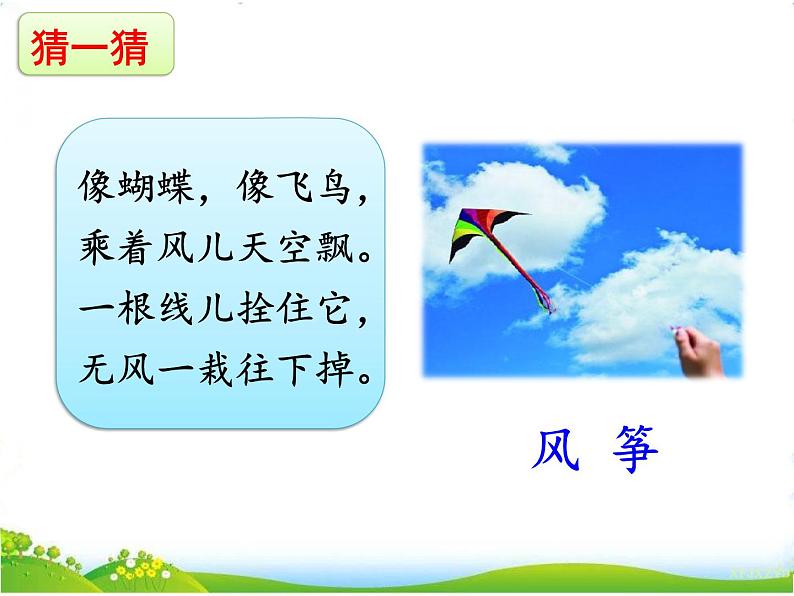 猜一猜

像蝴蝶，像飞鸟，
乘着风儿天空飘。
一根线儿拴住它，
无风一栽往下掉。

风 筝